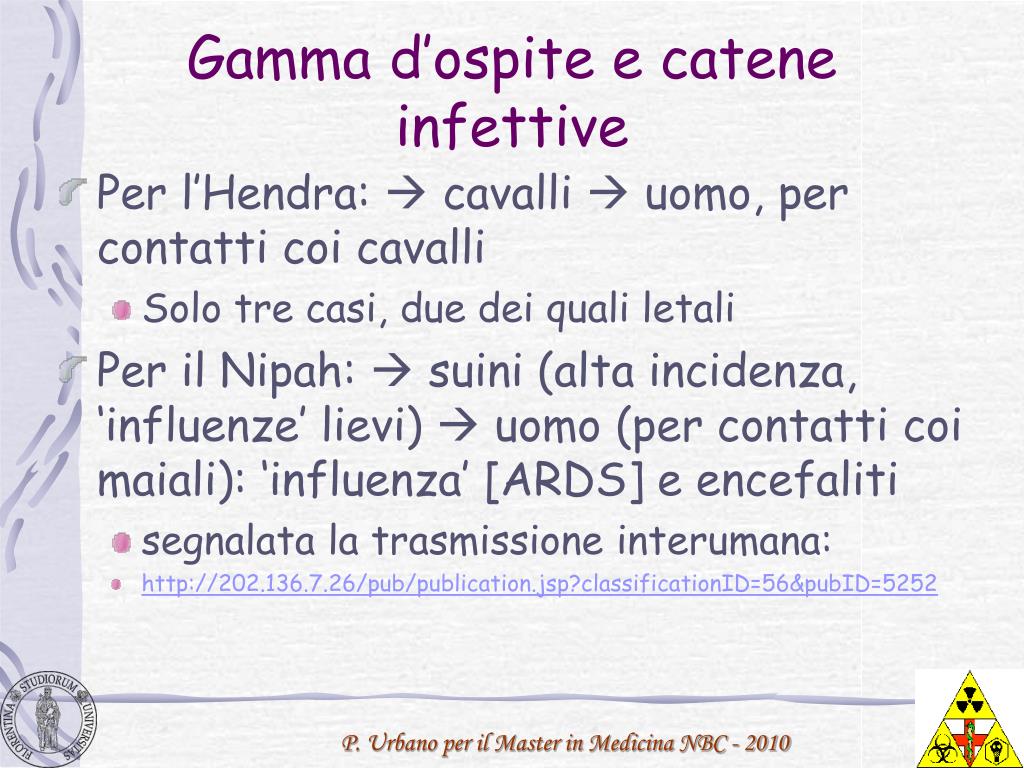 Gamma d’ospite e catene infettive

Per l’Hendra: → cavalli → uomo, per contatti coi cavalli

Solo tre casi, due dei quali letali

Per il Nipah: → suini (alta incidenza, ‘influenze’ lievi) → uomo (per contatti coi maiali): ‘influenza’ [ARDS] e encefaliti

segnalata la trasmissione interumana:

http://202.136.7.26/pub/publication.jsp?classificationID=56&pubID=5252

FLORENTINA STUDIORUM UNIVERSITAS

P. Urbano per il Master in Medicina NBC - 2010